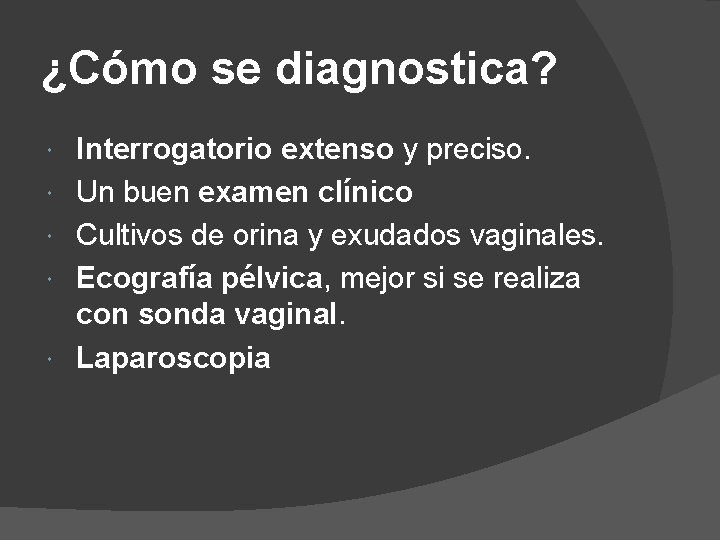 ¿Cómo se diagnostica?

- Interrogatorio extenso y preciso.
- Un buen examen clínico
- Cultivos de orina y exudados vaginales.
- Ecografía pélvica, mejor si se realiza con sonda vaginal.
- Laparoscopia